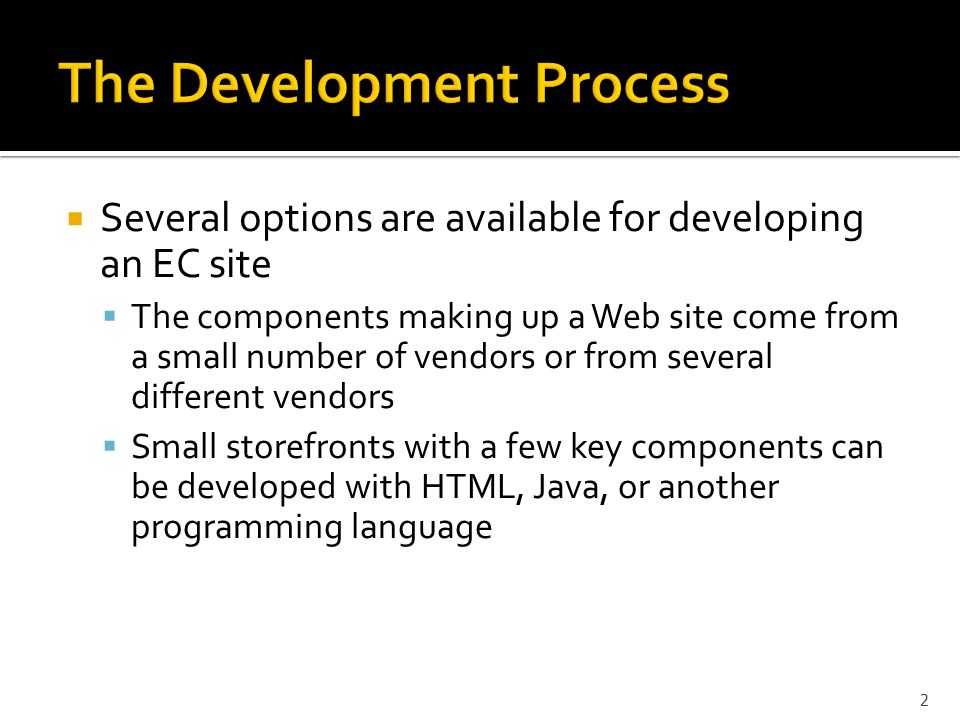 The Development Process

Several options are available for developing an EC site

The components making up a Web site come from a small number of vendors or from several different vendors

Small storefronts with a few key components can be developed with HTML, Java, or another programming language

2